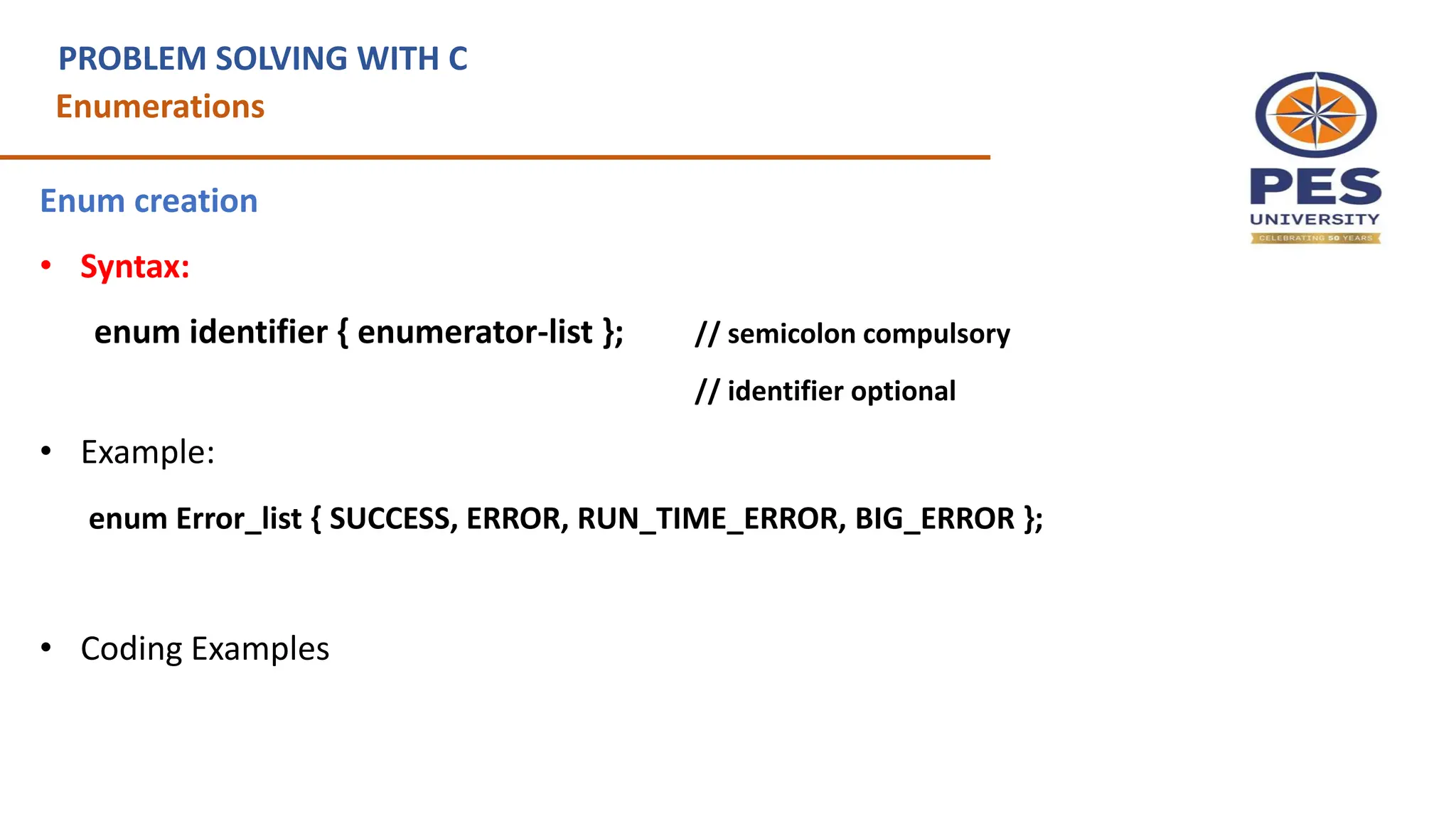 PROBLEM SOLVING WITH C
Enumerations

PES UNIVERSITY
CELEBRATING 50 YEARS

Enum creation

• Syntax:

enum identifier { enumerator-list }; // semicolon compulsory

// identifier optional

• Example:

enum Error_list { SUCCESS, ERROR, RUN_TIME_ERROR, BIG_ERROR };

• Coding Examples